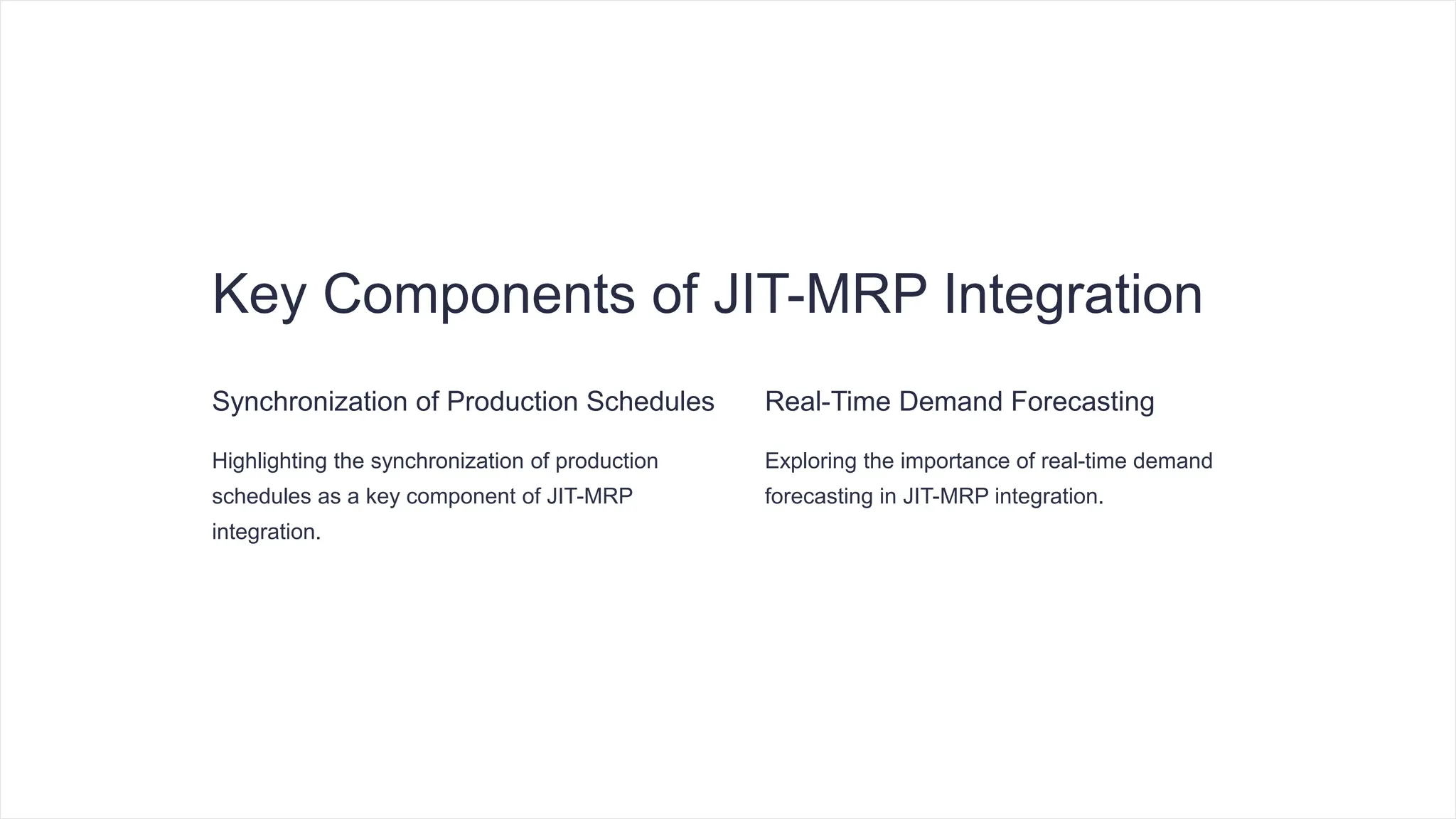 Key Components of JIT-MRP Integration

Synchronization of Production Schedules

Highlighting the synchronization of production schedules as a key component of JIT-MRP integration.

Real-Time Demand Forecasting

Exploring the importance of real-time demand forecasting in JIT-MRP integration.